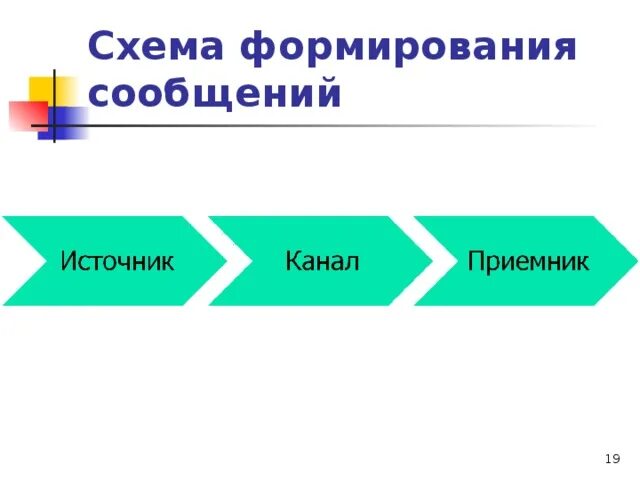 Схема формирования сообщений

Источник

Канал

Приемник

19